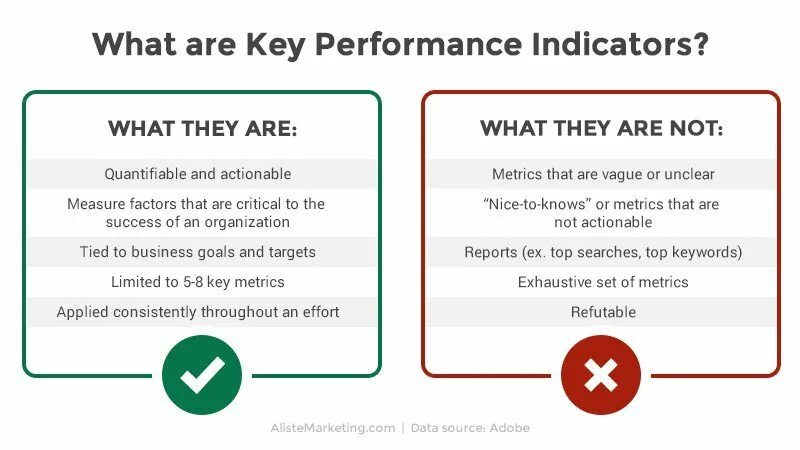 What are Key Performance Indicators?

WHAT THEY ARE:

Quantifiable and actionable

Measure factors that are critical to the success of an organization

Tied to business goals and targets

Limited to 5-8 key metrics

Applied consistently throughout an effort

WHAT THEY ARE NOT:

Metrics that are vague or unclear

"Nice-to-knows" or metrics that are not actionable

Reports (ex. top searches, top keywords)

Exhaustive set of metrics

Refutable

AlisteMarketing.com | Data source: Adobe